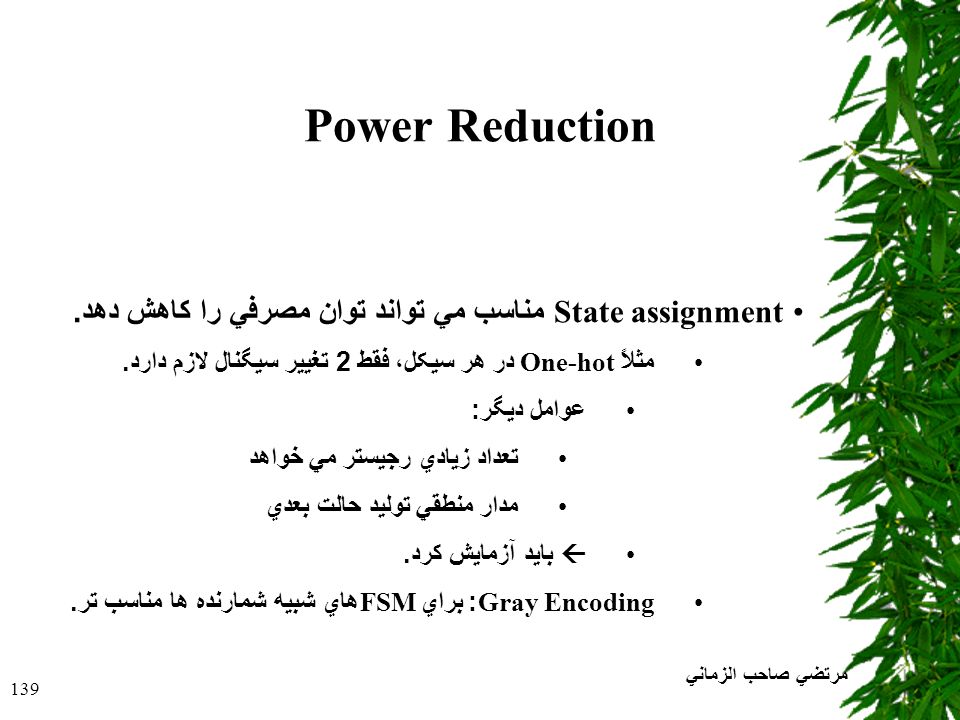 Power Reduction

• State assignment مناسب مي تواند توان مصرفي را كاهش دهد.

• مثلاً One-hot در هر سيكل، فقط 2 تغيير سيگنال لازم دارد.

• عوامل ديگر:

• تعداد زيادي رجيستر مي خواهد

• مدار منطقي توليد حالت بعدي

• ← بايد آزمايش كرد.

• Gray Encoding: براي FSMهاي شبيه شمارنده ها مناسب تر.

مرتضي صاحب الزماني

139